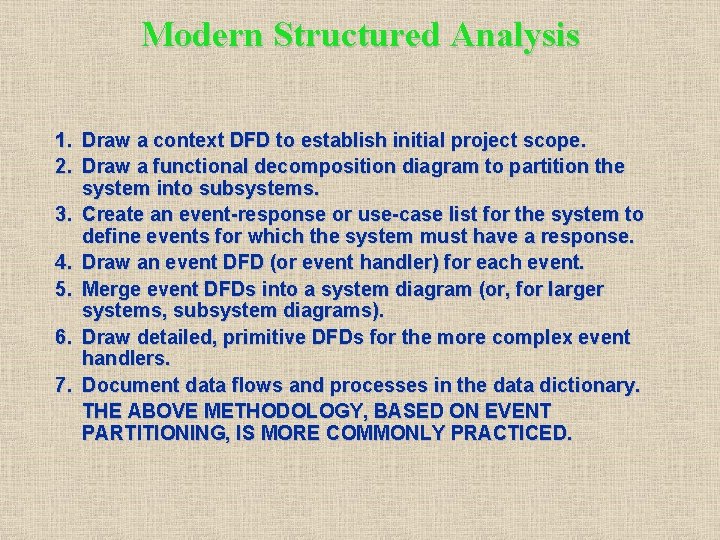 Modern Structured Analysis

1. Draw a context DFD to establish initial project scope.
2. Draw a functional decomposition diagram to partition the system into subsystems.
3. Create an event-response or use-case list for the system to define events for which the system must have a response.
4. Draw an event DFD (or event handler) for each event.
5. Merge event DFDs into a system diagram (or, for larger systems, subsystem diagrams).
6. Draw detailed, primitive DFDs for the more complex event handlers.
7. Document data flows and processes in the data dictionary.

THE ABOVE METHODOLOGY, BASED ON EVENT PARTITIONING, IS MORE COMMONLY PRACTICED.